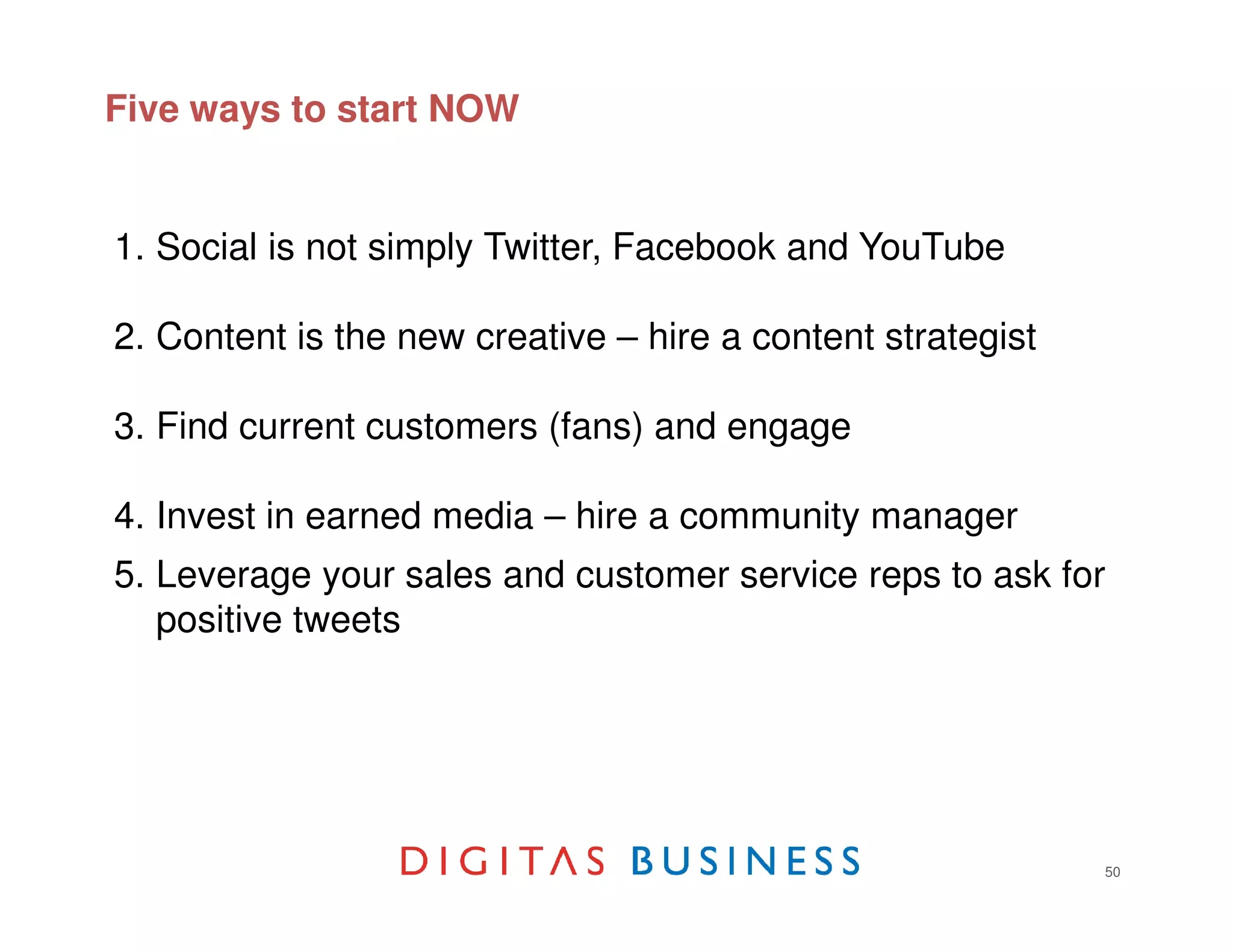 Five ways to start NOW

1. Social is not simply Twitter, Facebook and YouTube

2. Content is the new creative – hire a content strategist

3. Find current customers (fans) and engage

4. Invest in earned media – hire a community manager

5. Leverage your sales and customer service reps to ask for positive tweets

DIGITAS BUSINESS

50